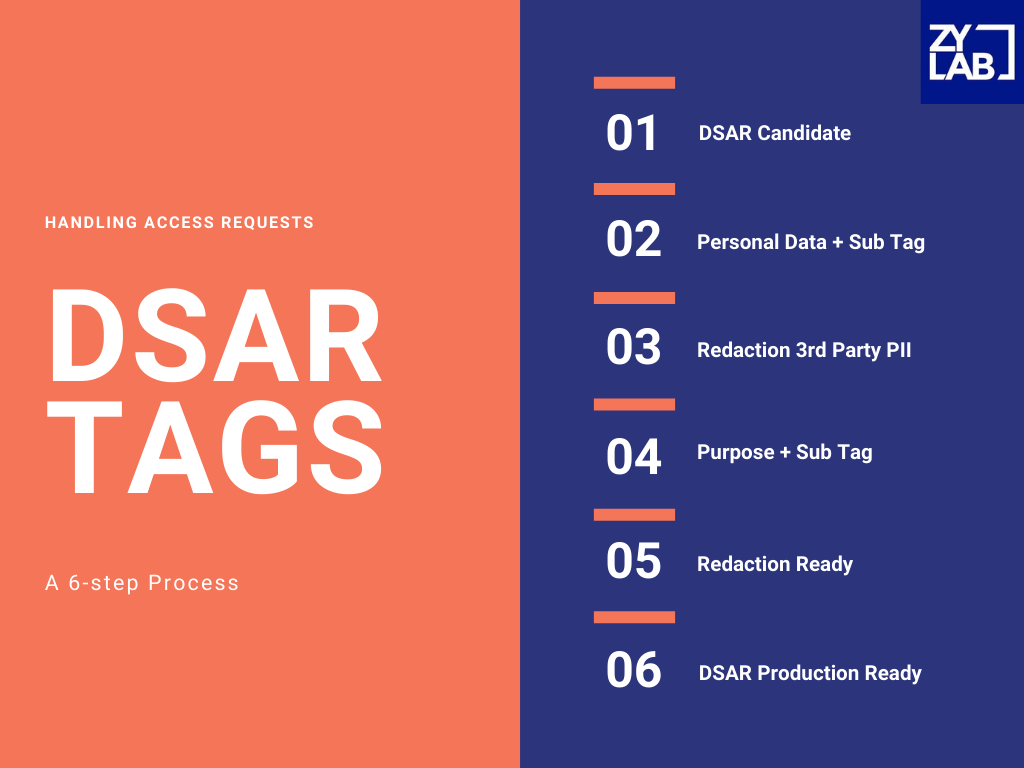 HANDLING ACCESS REQUESTS

DSAR TAGS

A 6-step Process

ZY LAB

01 DSAR Candidate

02 Personal Data + Sub Tag

03 Redaction 3rd Party PII

04 Purpose + Sub Tag

05 Redaction Ready

06 DSAR Production Ready